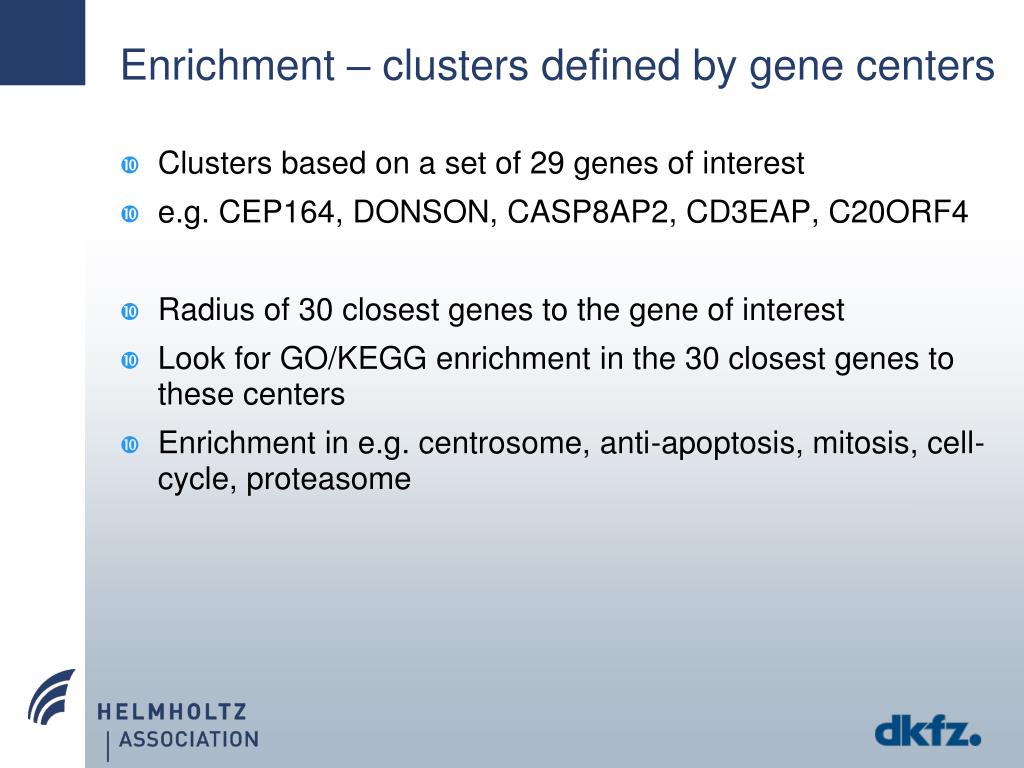 Enrichment – clusters defined by gene centers

Clusters based on a set of 29 genes of interest

e.g. CEP164, DONSON, CASP8AP2, CD3EAP, C20ORF4

Radius of 30 closest genes to the gene of interest

Look for GO/KEGG enrichment in the 30 closest genes to these centers

Enrichment in e.g. centrosome, anti-apoptosis, mitosis, cell-cycle, proteasome

HELMHOLTZ
ASSOCIATION

dkfz.